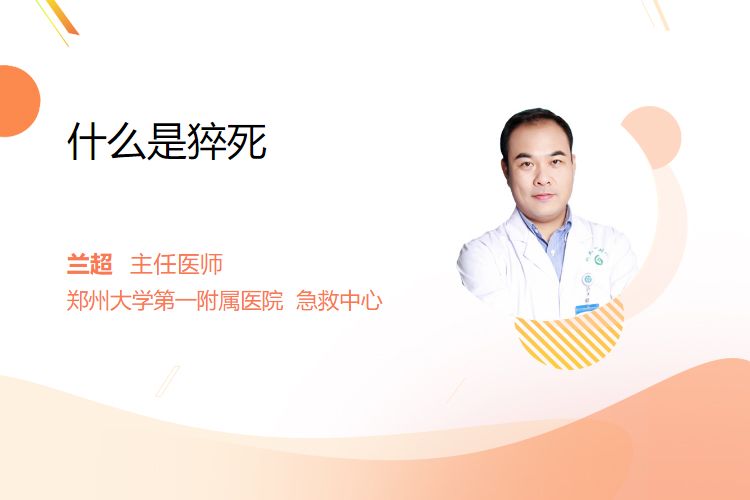 什么是猝死

兰超 主任医师
郑州大学第一附属医院 急救中心